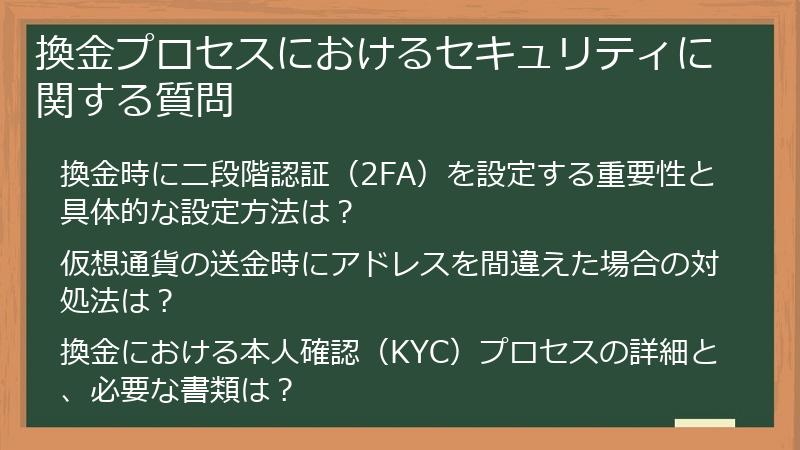 換金プロセスにおけるセキュリティに関する質問

換金時に二段階認証（2FA）を設定する重要性と具体的な設定方法は？

仮想通貨の送金時にアドレスを間違えた場合の対処法は？

換金における本人確認（KYC）プロセスの詳細と、必要な書類は？